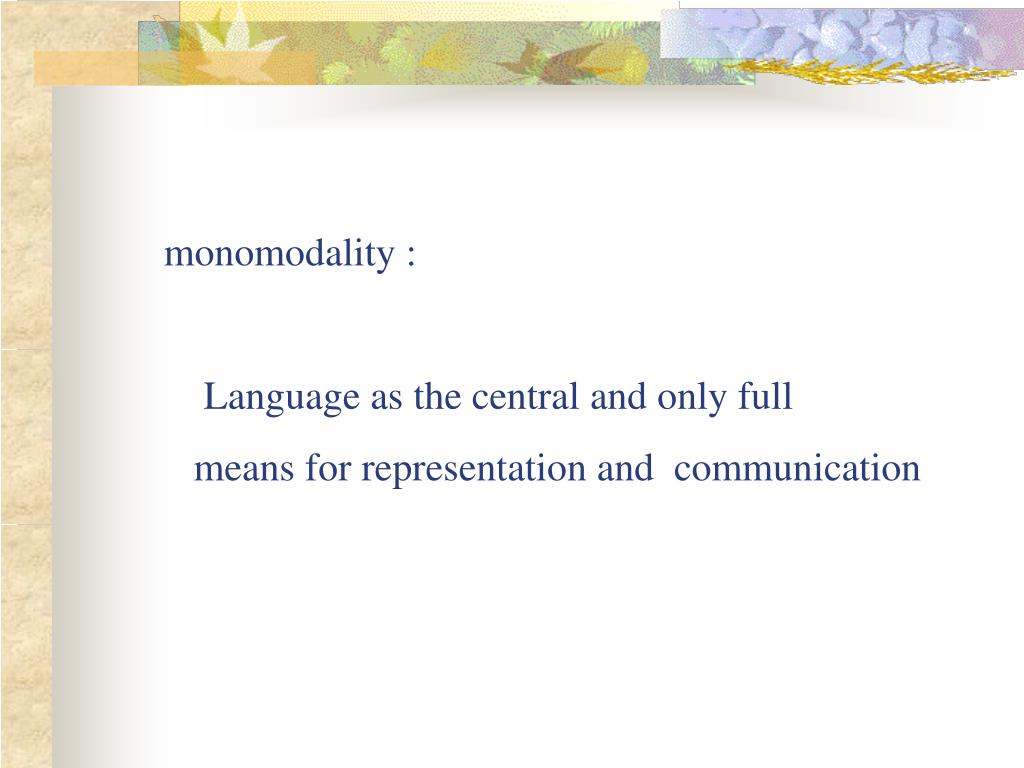 monomodality :

Language as the central and only full means for representation and communication